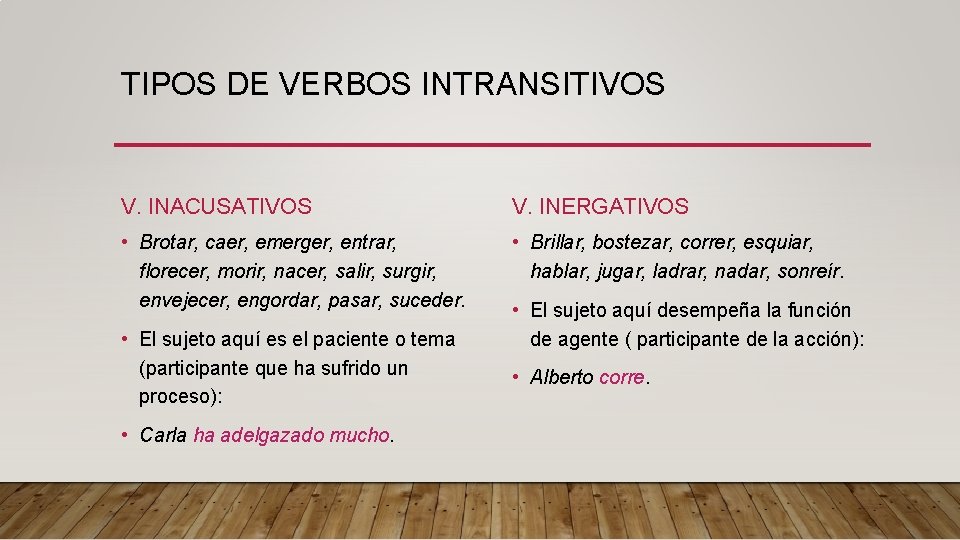 TIPOS DE VERBOS INTRANSITIVOS

V. INACUSATIVOS

• Brotar, caer, emerger, entrar, florecer, morir, nacer, salir, surgir, envejecer, engordar, pasar, suceder.

• El sujeto aquí es el paciente o tema (participante que ha sufrido un proceso):

• Carla ha adelgazado mucho.

V. INERGATIVOS

• Brillar, bostezar, correr, esquiar, hablar, jugar, ladrar, nadar, sonreír.

• El sujeto aquí desempeña la función de agente ( participante de la acción):

• Alberto corre.